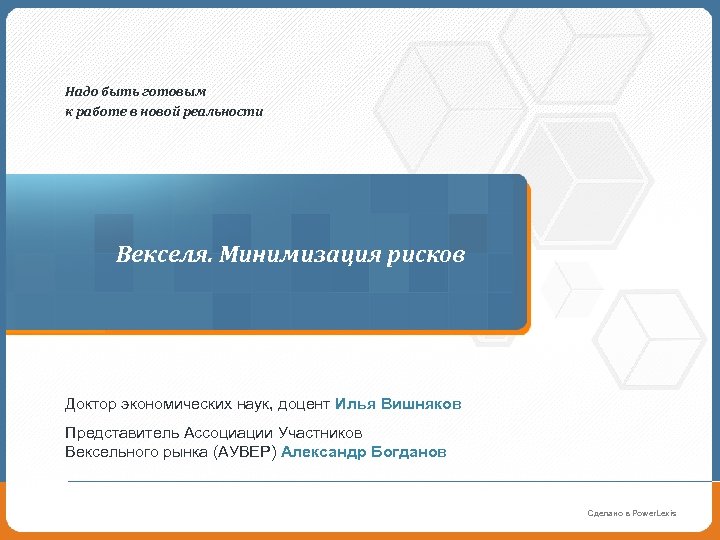 Надо быть готовым
к работе в новой реальности

Векселя. Минимизация рисков

Доктор экономических наук, доцент Илья Вишняков

Представитель Ассоциации Участников
Вексельного рынка (АУВЕР) Александр Богданов

Сделано в PowerLexis